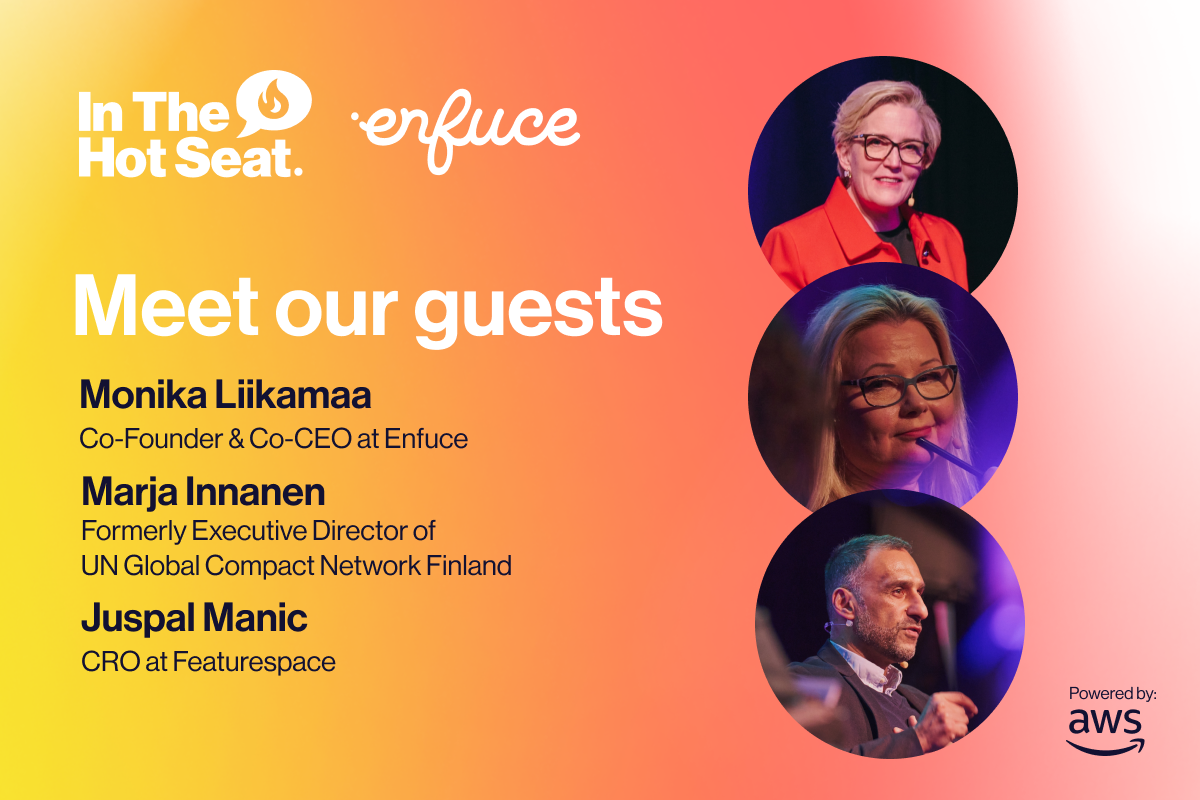 In The Hot Seat.

enfuce

Meet our guests

Monika Liikamaa
Co-Founder & Co-CEO at Enfuce

Marja Innanen
Formerly Executive Director of UN Global Compact Network Finland

Juspal Manic
CRO at Featurespace

Powered by:
aws